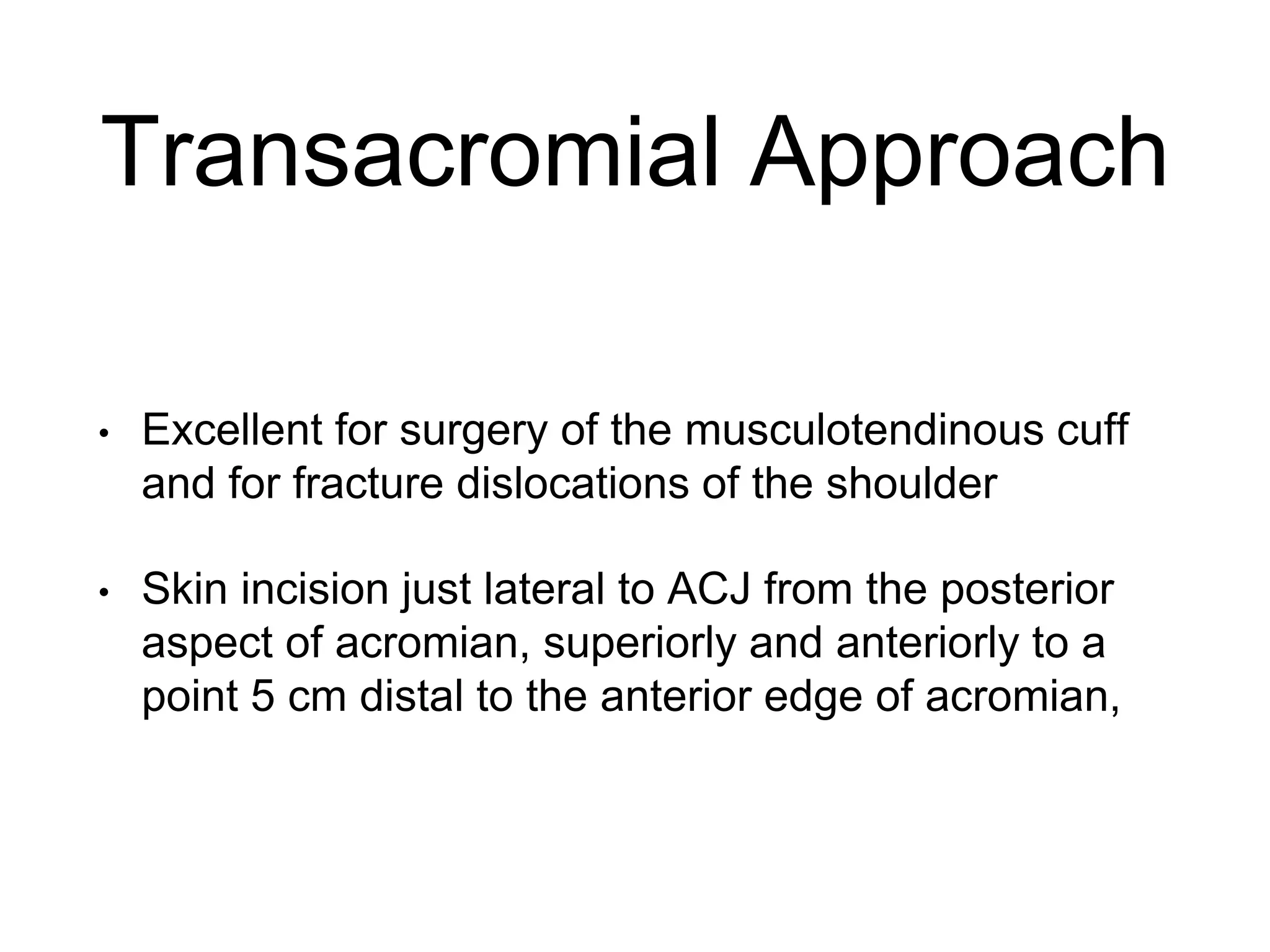 Transacromial Approach

• Excellent for surgery of the musculotendinous cuff and for fracture dislocations of the shoulder

• Skin incision just lateral to ACJ from the posterior aspect of acromian, superiorly and anteriorly to a point 5 cm distal to the anterior edge of acromian,